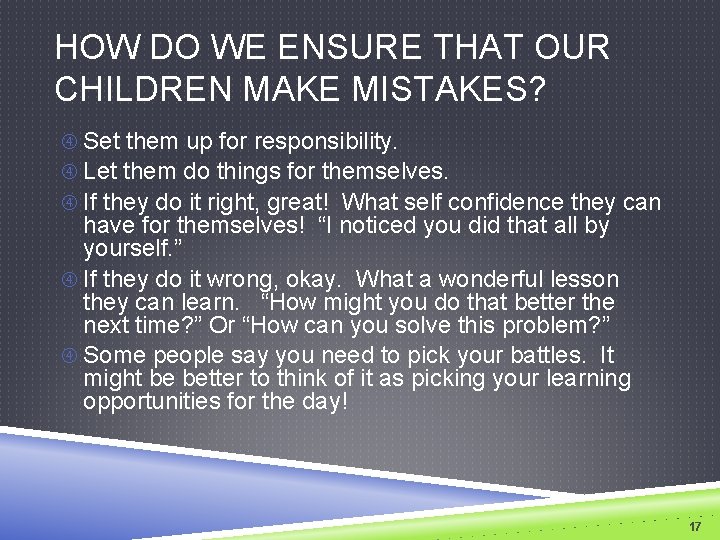 HOW DO WE ENSURE THAT OUR CHILDREN MAKE MISTAKES?

④ Set them up for responsibility.
④ Let them do things for themselves.
④ If they do it right, great! What self confidence they can have for themselves! “I noticed you did that all by yourself.”
④ If they do it wrong, okay. What a wonderful lesson they can learn. “How might you do that better the next time?” Or “How can you solve this problem?”
④ Some people say you need to pick your battles. It might be better to think of it as picking your learning opportunities for the day!

17